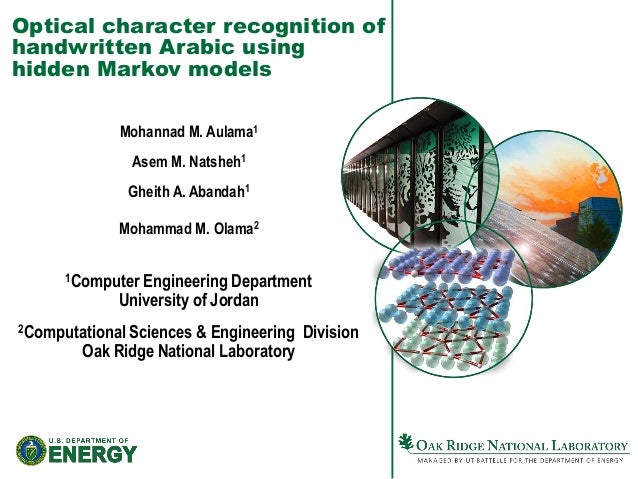 Optical character recognition of handwritten Arabic using hidden Markov models

Mohannad M. Aulama$^1$

Asem M. Natsheh$^1$

Gheith A. Abandah$^1$

Mohammad M. Olama$^2$

$^1$Computer Engineering Department
University of Jordan

$^2$Computational Sciences & Engineering Division
Oak Ridge National Laboratory

U.S. DEPARTMENT OF ENERGY

OAK RIDGE NATIONAL LABORATORY
MANAGED BY UT-BATTELLE FOR THE DEPARTMENT OF ENERGY